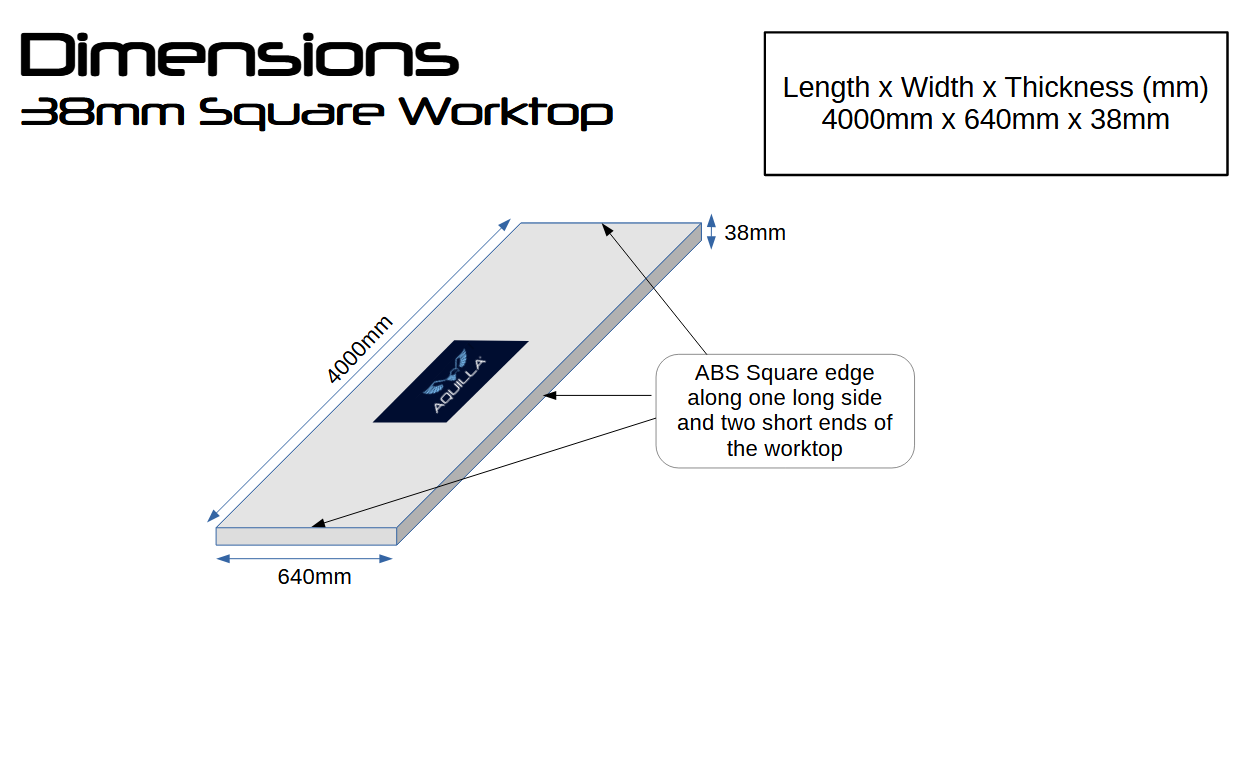 Dimensions
38mm Square Worktop

Length x Width x Thickness (mm)
4000mm x 640mm x 38mm

38mm

4000mm

AQUILLA

ABS Square edge along one long side and two short ends of the worktop

640mm